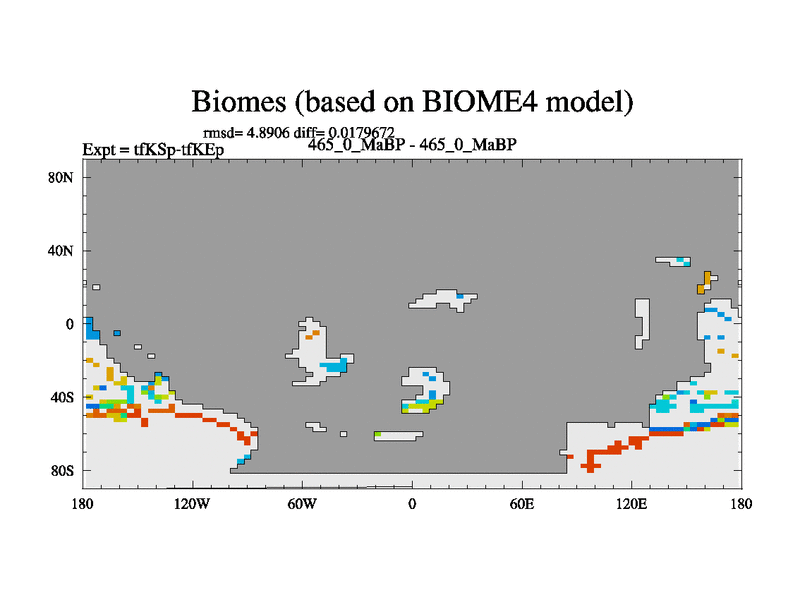 Biomes (based on BIOME4 model)

rmsd= 4.8906 diff= 0.0179672

Expt = tfKSp-tfKEp

465_0_MaBP - 465_0_MaBP

80N
40N
0
40S
80S

180
120W
60W
0
60E
120E
180